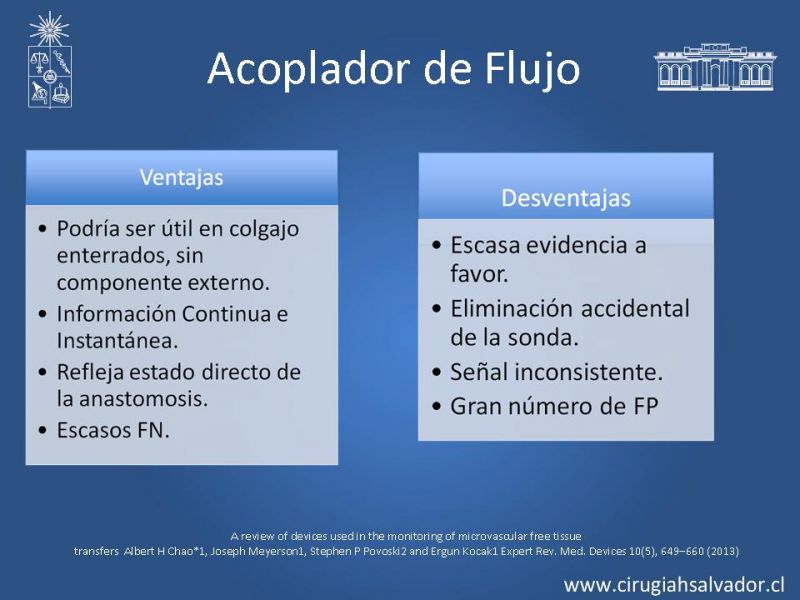 Acoplador de Flujo

Ventajas

• Podría ser útil en colgajo enterrados, sin componente externo.
• Información Continua e Instantánea.
• Refleja estado directo de la anastomosis.
• Escasos FN.

Desventajas

• Escasa evidencia a favor.
• Eliminación accidental de la sonda.
• Señal inconsistente.
• Gran número de FP

A review of devices used in the monitoring of microvascular free tissue transfers Albert H Chao*1, Joseph Meyerson1, Stephen P Povoski2 and Ergun Kocak1 Expert Rev. Med. Devices 10(5), 649–660 (2013)

www.cirugiahsalvador.cl